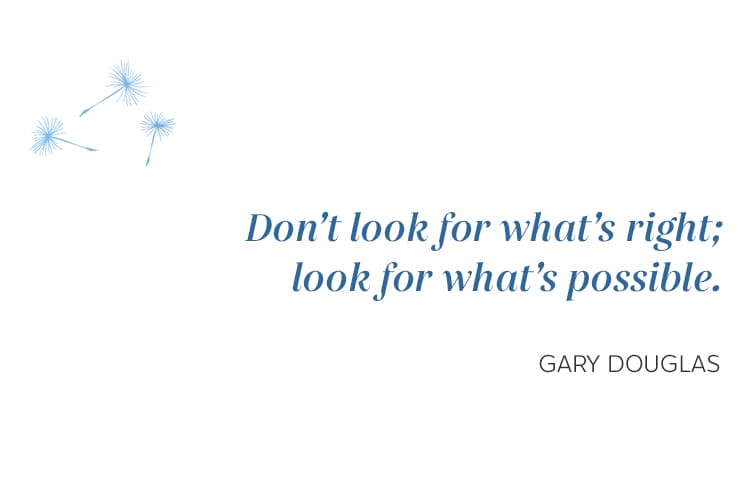 Don’t look for what’s right; look for what’s possible.

GARY DOUGLAS